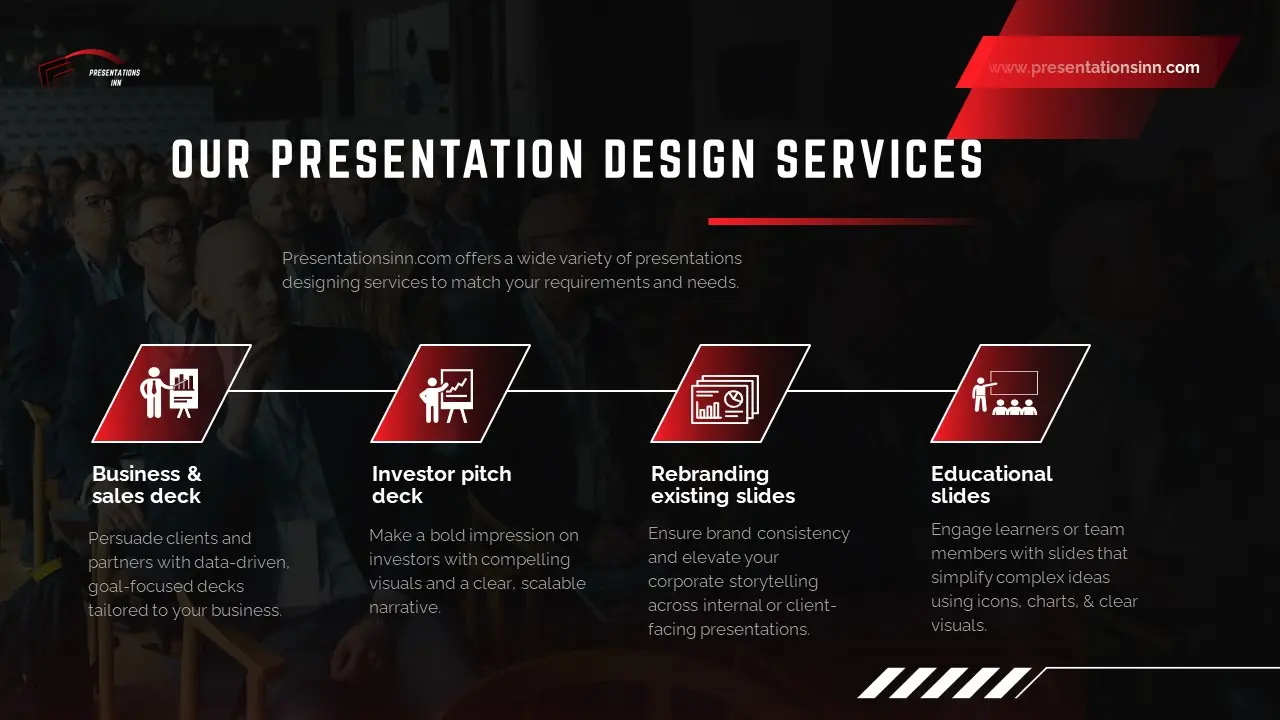 PRESENTATIONS INN

www.presentationsinn.com

OUR PRESENTATION DESIGN SERVICES

Presentationsinn.com offers a wide variety of presentations designing services to match your requirements and needs.

Business & sales deck

Persuade clients and partners with data-driven, goal-focused decks tailored to your business.

Investor pitch deck

Make a bold impression on investors with compelling visuals and a clear, scalable narrative.

Rebranding existing slides

Ensure brand consistency and elevate your corporate storytelling across internal or client-facing presentations.

Educational slides

Engage learners or team members with slides that simplify complex ideas using icons, charts, & clear visuals.